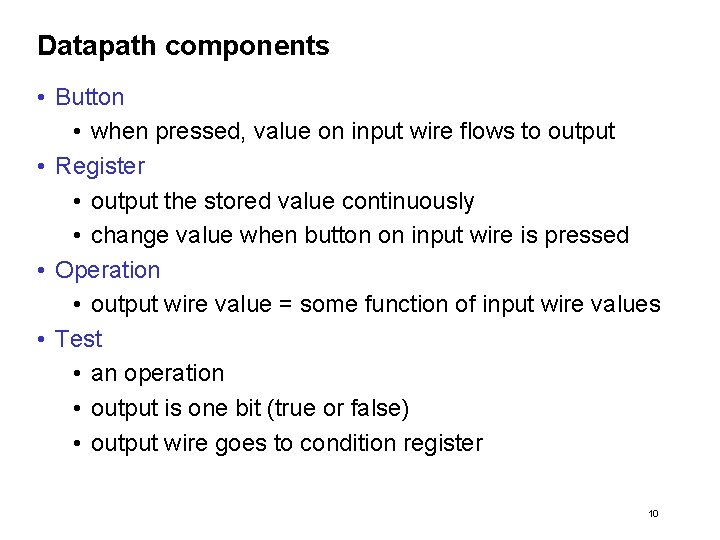 Datapath components

• Button
 • when pressed, value on input wire flows to output
• Register
 • output the stored value continuously
 • change value when button on input wire is pressed
• Operation
 • output wire value = some function of input wire values
• Test
 • an operation
 • output is one bit (true or false)
 • output wire goes to condition register

10